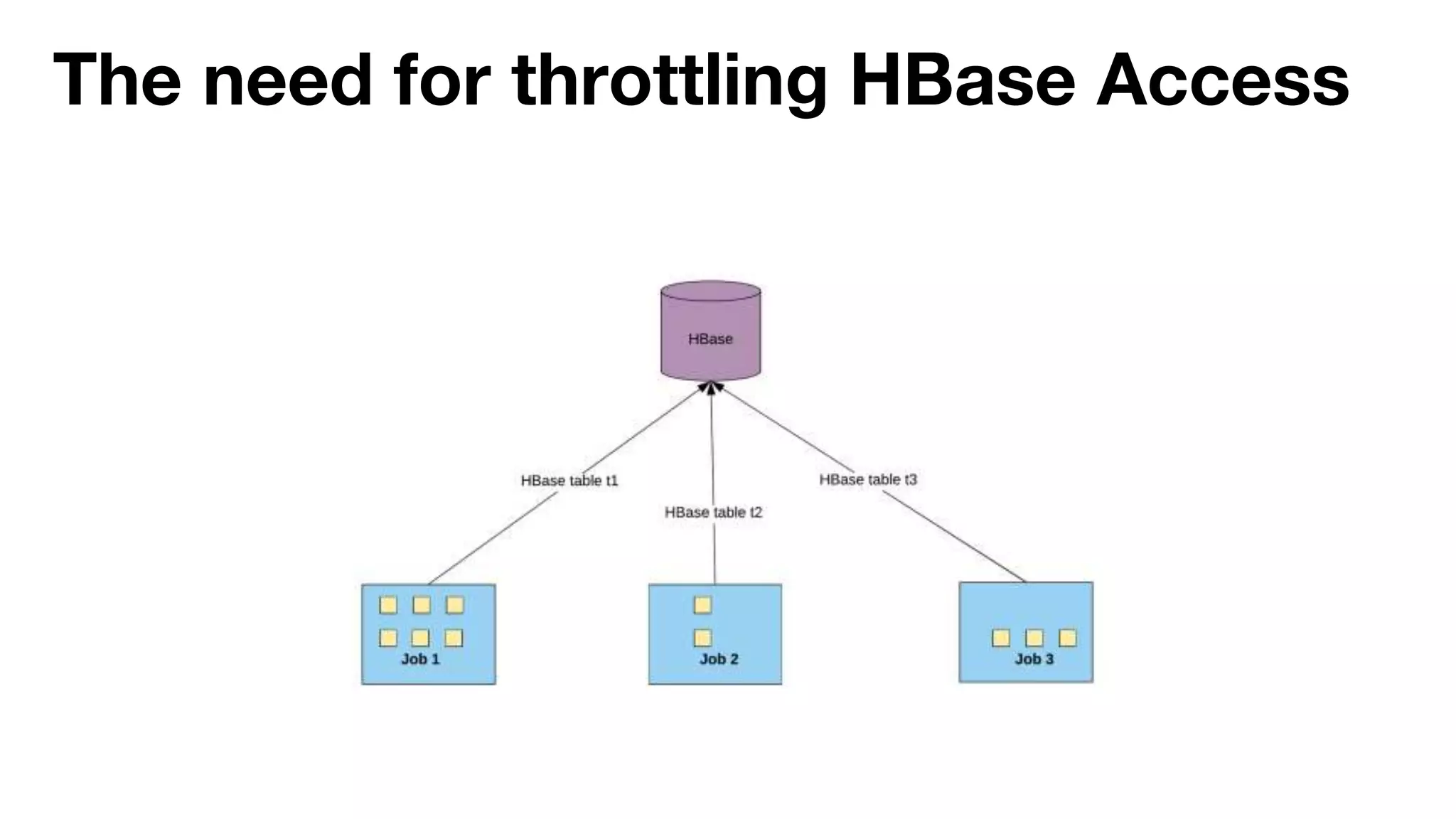 The need for throttling HBase Access

HBase

HBase table t1

HBase table t2

HBase table t3

Job 1

Job 2

Job 3